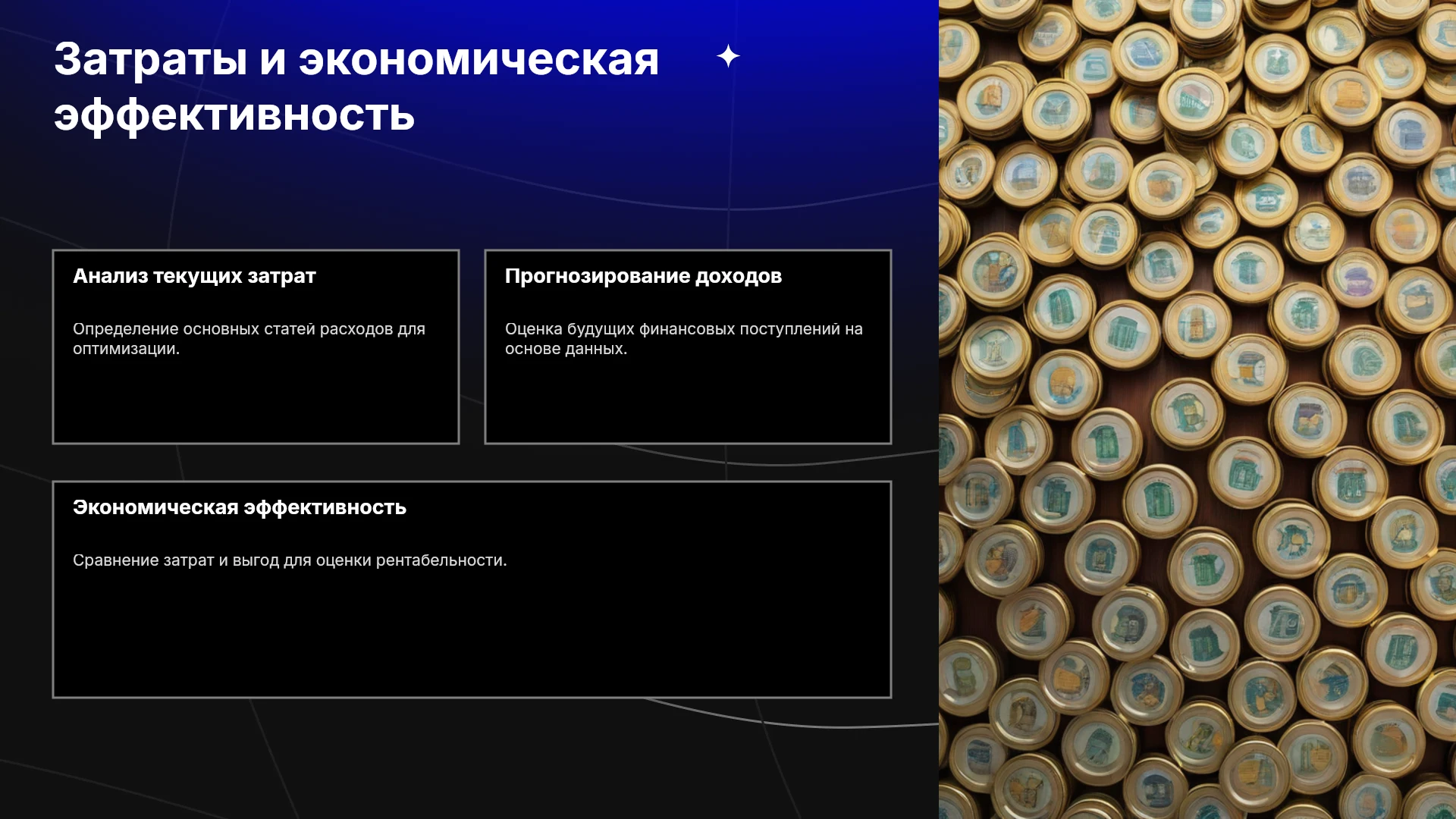 Затраты и экономическая эффективность

Анализ текущих затрат

Определение основных статей расходов для оптимизации.

Прогнозирование доходов

Оценка будущих финансовых поступлений на основе данных.

Экономическая эффективность

Сравнение затрат и выгод для оценки рентабельности.